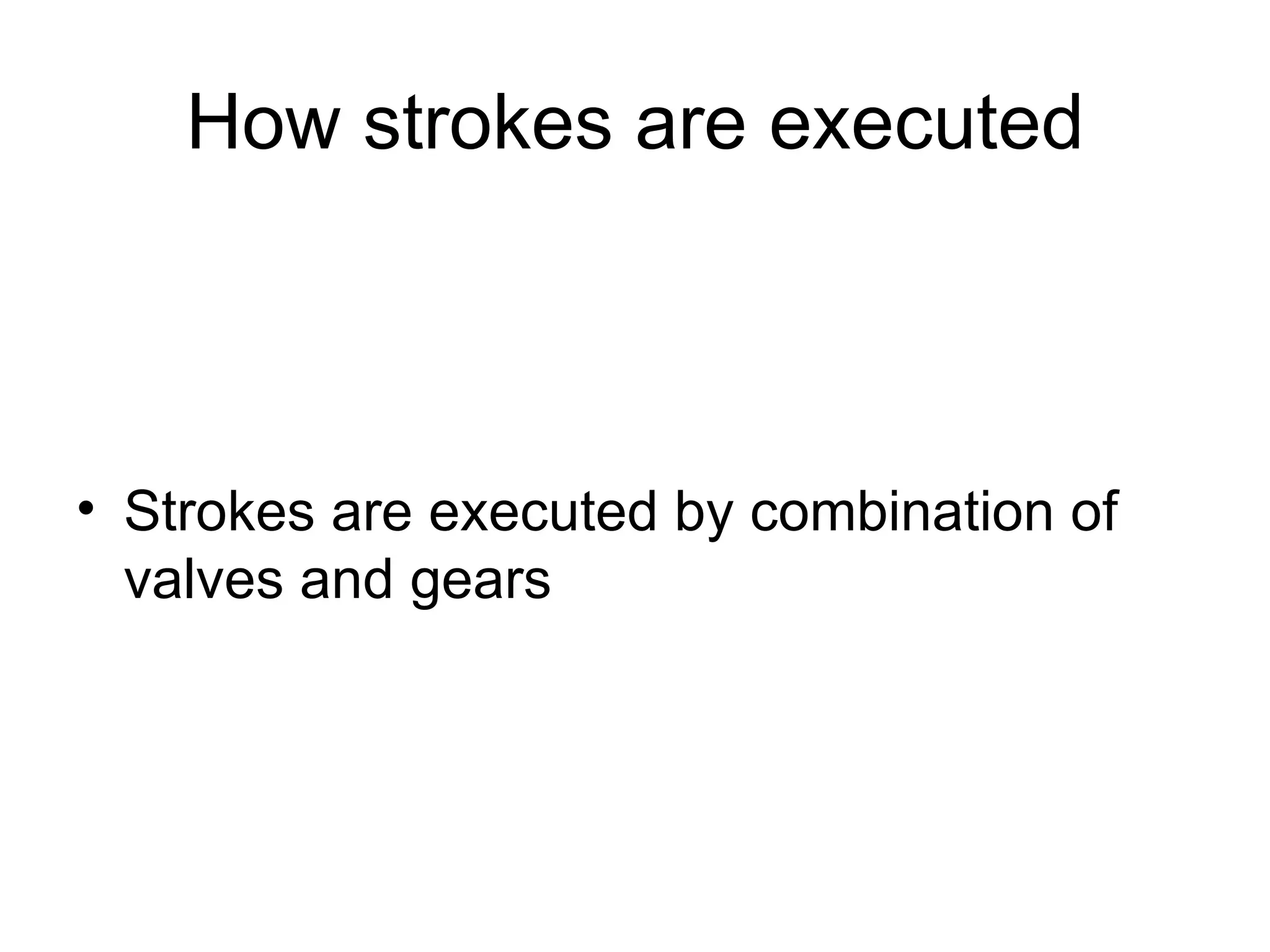 How strokes are executed

• Strokes are executed by combination of valves and gears